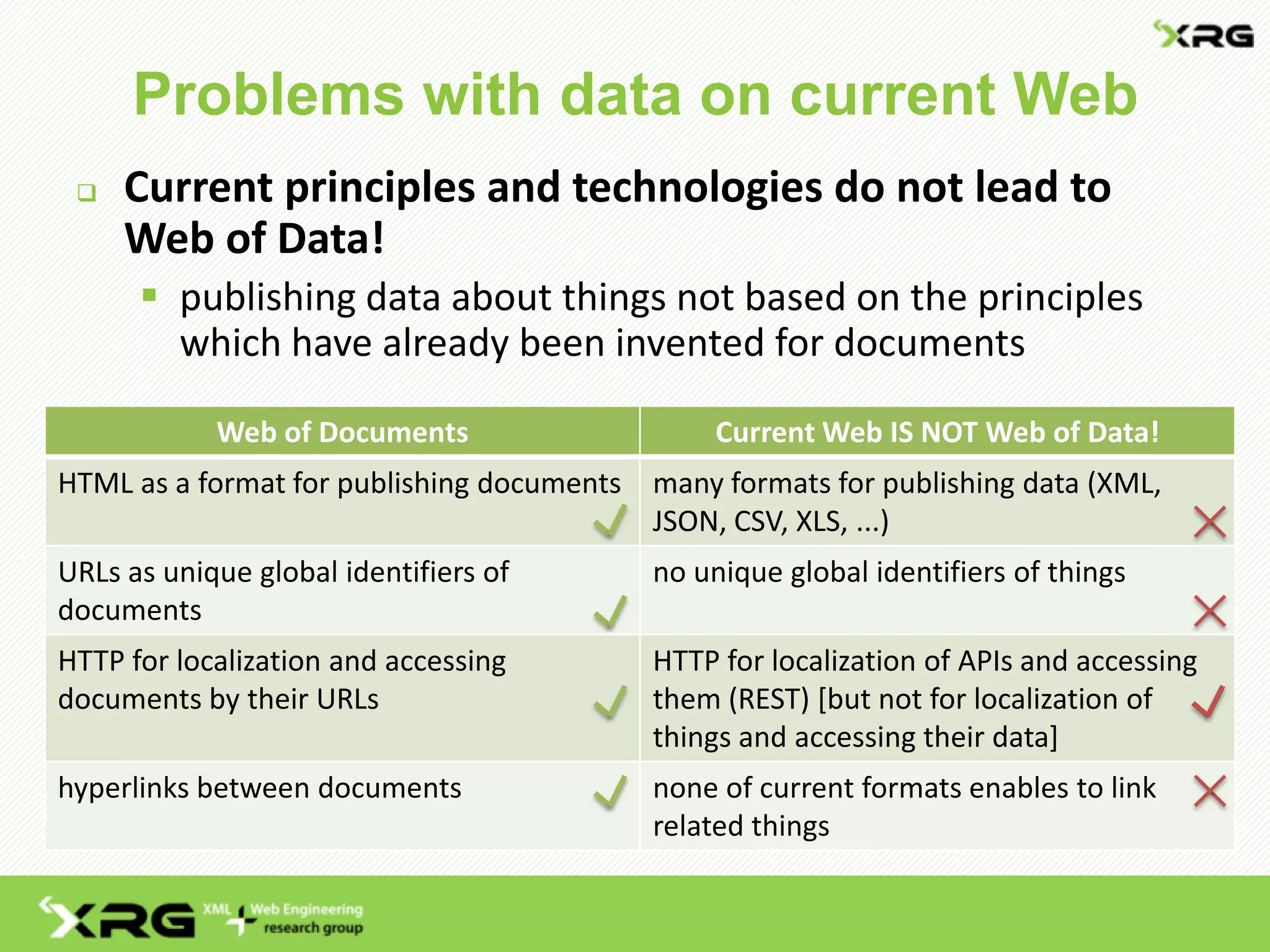 XRG

Problems with data on current Web

Current principles and technologies do not lead to Web of Data!

publishing data about things not based on the principles which have already been invented for documents

| Web of Documents | Current Web IS NOT Web of Data! |
|---|---|
| HTML as a format for publishing documents ✓ | many formats for publishing data (XML, JSON, CSV, XLS, ...) ✗ |
| URLs as unique global identifiers of documents ✓ | no unique global identifiers of things ✗ |
| HTTP for localization and accessing documents by their URLs ✓ | HTTP for localization of APIs and accessing them (REST) [but not for localization of things and accessing their data] ✓ |
| hyperlinks between documents ✓ | none of current formats enables to link related things ✗ |

XRG XML + Web Engineering research group